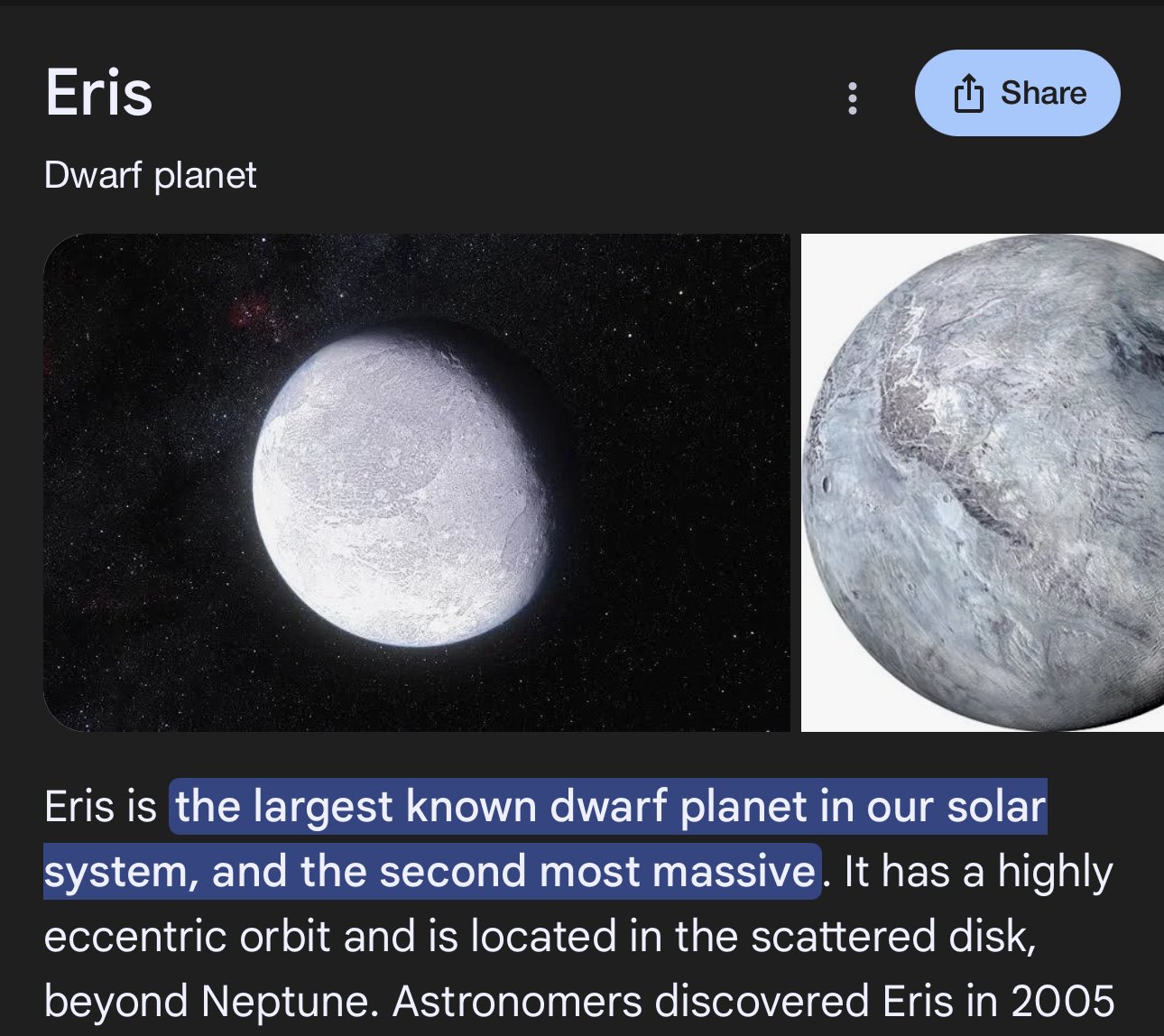 Eris

Share

Dwarf planet

Eris is the largest known dwarf planet in our solar system, and the second most massive. It has a highly eccentric orbit and is located in the scattered disk, beyond Neptune. Astronomers discovered Eris in 2005